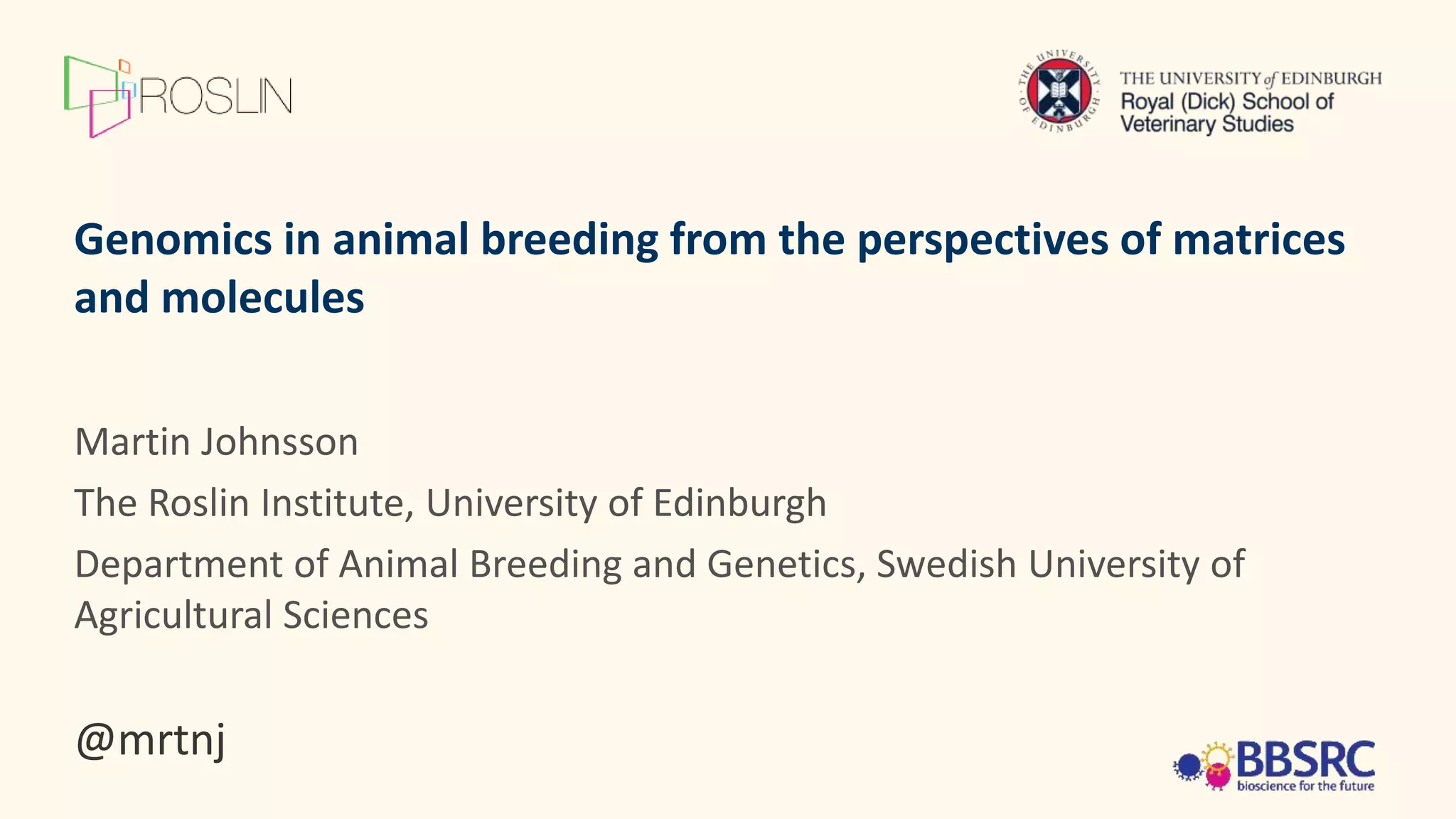 ROSLIN

THE UNIVERSITY OF EDINBURGH

THE UNIVERSITY of EDINBURGH
Royal (Dick) School of Veterinary Studies

Genomics in animal breeding from the perspectives of matrices and molecules

Martin Johnsson

The Roslin Institute, University of Edinburgh

Department of Animal Breeding and Genetics, Swedish University of Agricultural Sciences

@mrtnj

BBSRC
bioscience for the future